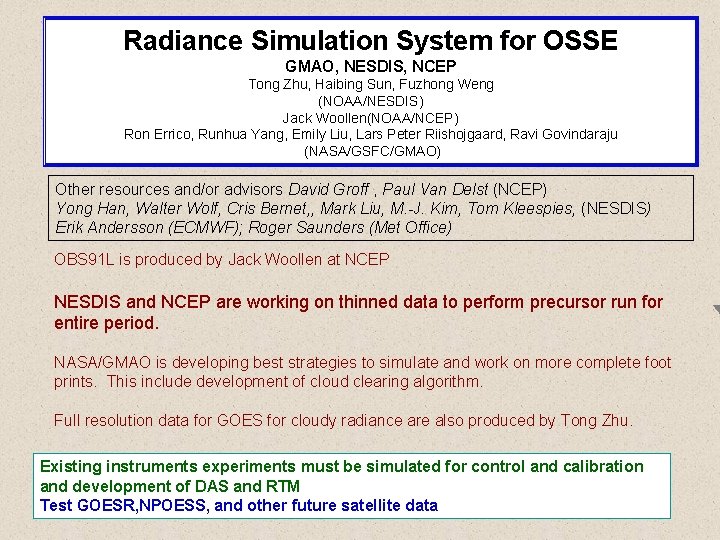 Radiance Simulation System for OSSE
GMAO, NESDIS, NCEP
Tong Zhu, Haibing Sun, Fuzhong Weng
(NOAA/NESDIS)
Jack Woollen(NOAA/NCEP)
Ron Errico, Runhua Yang, Emily Liu, Lars Peter Riishojgaard, Ravi Govindaraju
(NASA/GSFC/GMAO)

Other resources and/or advisors David Groff , Paul Van Delst (NCEP)
Yong Han, Walter Wolf, Cris Bernet,, Mark Liu, M.-J. Kim, Tom Kleespies, (NESDIS)
Erik Andersson (ECMWF); Roger Saunders (Met Office)

OBS91L is produced by Jack Woollen at NCEP

NESDIS and NCEP are working on thinned data to perform precursor run for entire period.

NASA/GMAO is developing best strategies to simulate and work on more complete foot prints. This include development of cloud clearing algorithm.

Full resolution data for GOES for cloudy radiance are also produced by Tong Zhu.

Existing instruments experiments must be simulated for control and calibration and development of DAS and RTM
Test GOESR,NPOESS, and other future satellite data